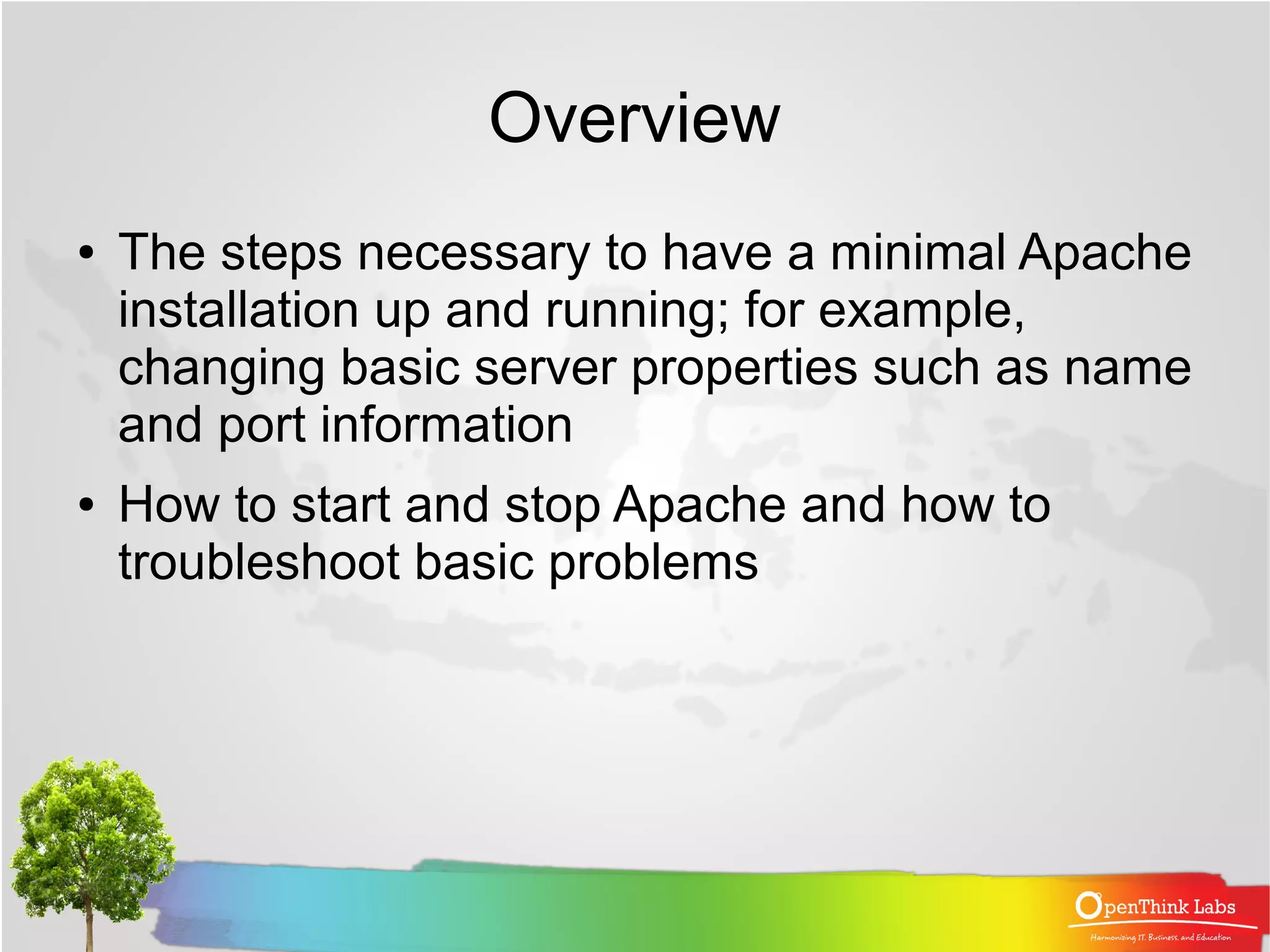 Overview

• The steps necessary to have a minimal Apache installation up and running; for example, changing basic server properties such as name and port information

• How to start and stop Apache and how to troubleshoot basic problems

OpenThink Labs
Harmonizing IT, Business, and Education